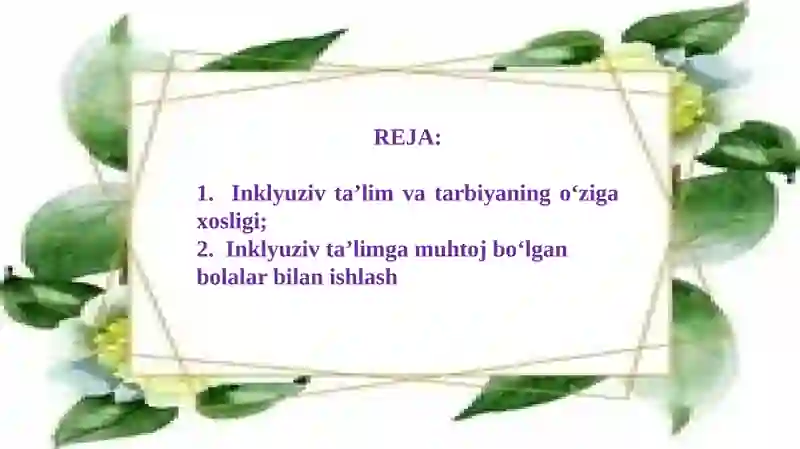 REJA:

1. Inklyuziv ta’lim va tarbiyaning o‘ziga xosligi;
2. Inklyuziv ta’limga muhtoj bo‘lgan bolalar bilan ishlash